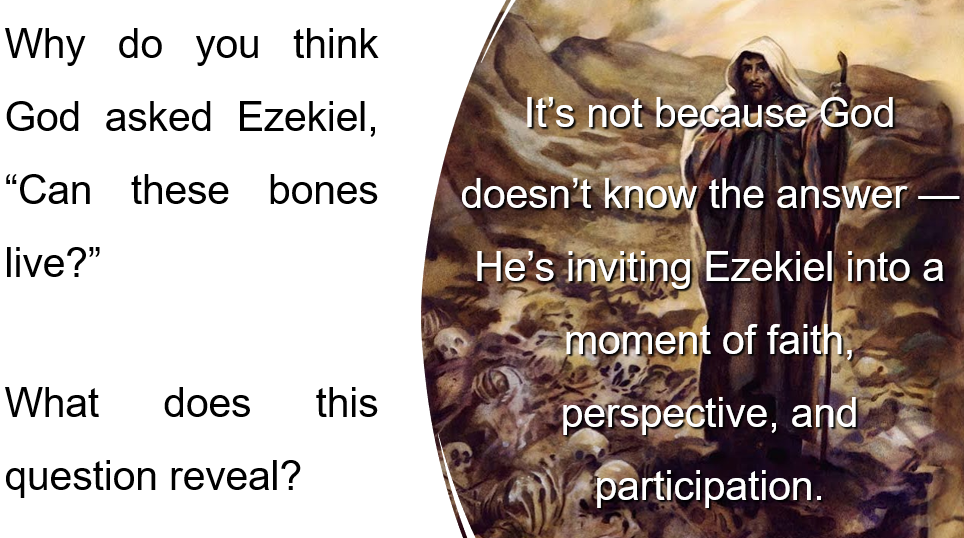 Why do you think God asked Ezekiel, “Can these bones live?”

What does this question reveal?

It’s not because God doesn’t know the answer — He’s inviting Ezekiel into a moment of faith, perspective, and participation.